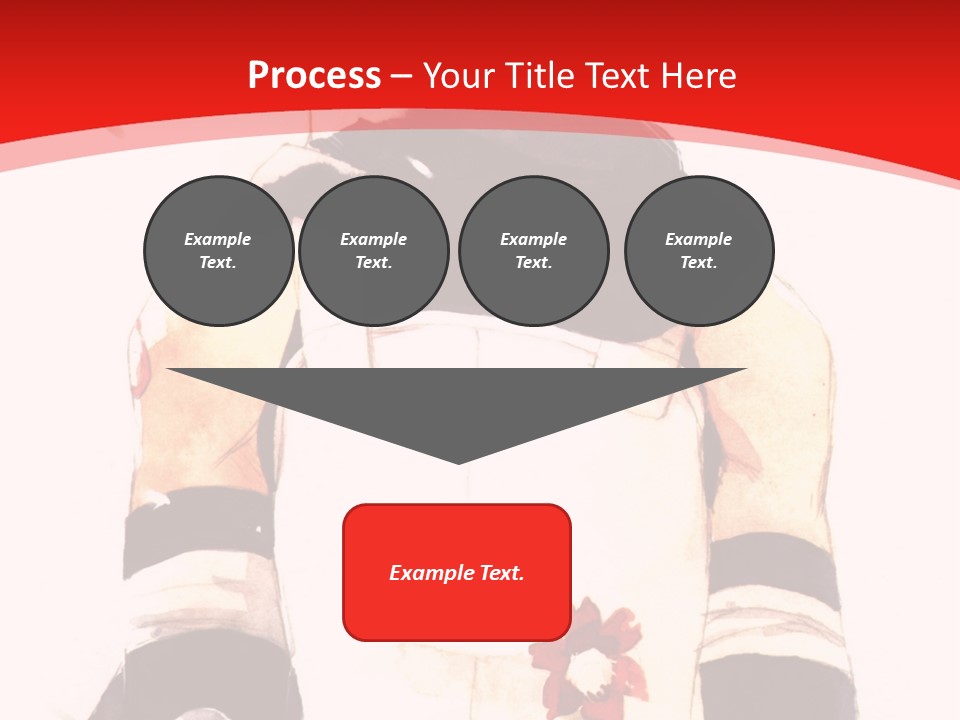 Process – Your Title Text Here

Example Text.

Example Text.

Example Text.

Example Text.

Example Text.